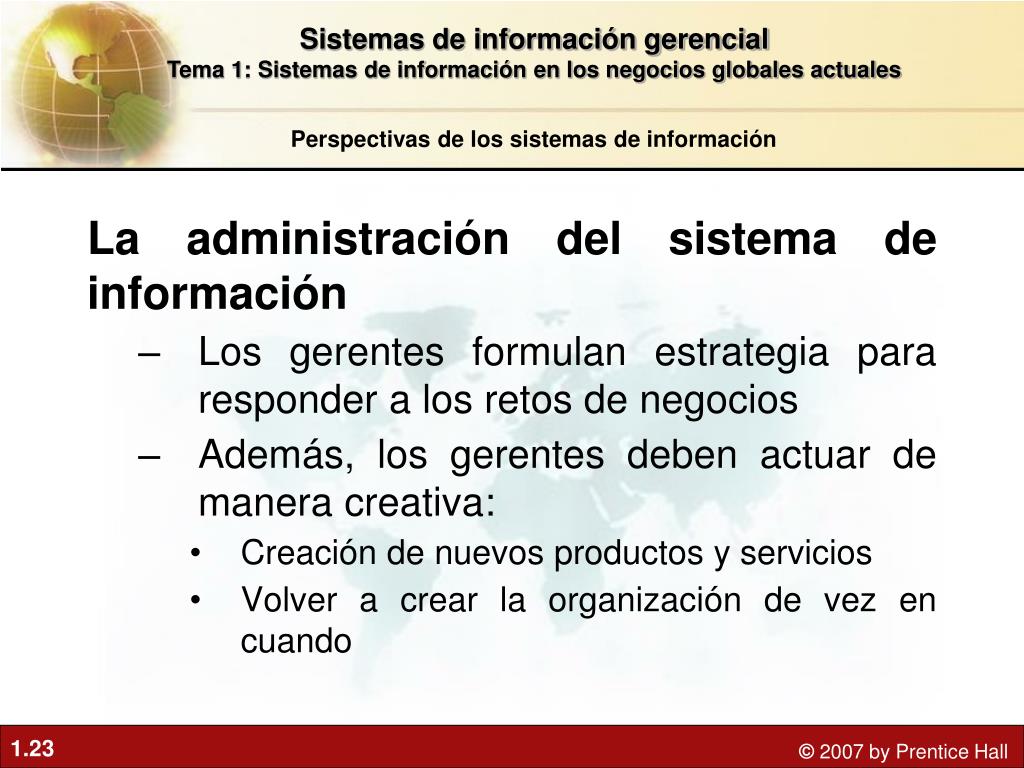 Sistemas de información gerencial
Tema 1: Sistemas de información en los negocios globales actuales

Perspectivas de los sistemas de información

La administración del sistema de información

– Los gerentes formulan estrategia para responder a los retos de negocios

– Además, los gerentes deben actuar de manera creativa:

• Creación de nuevos productos y servicios

• Volver a crear la organización de vez en cuando

1.23

© 2007 by Prentice Hall